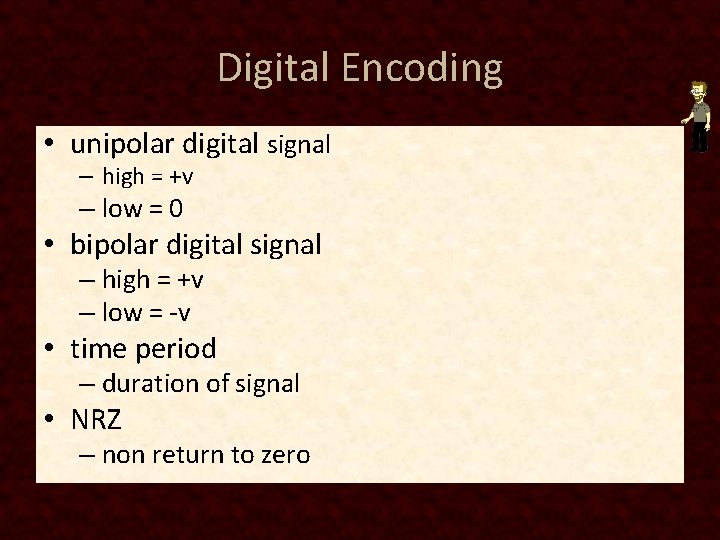 Digital Encoding

• unipolar digital signal
– high = +v
– low = 0
• bipolar digital signal
– high = +v
– low = -v
• time period
– duration of signal
• NRZ
– non return to zero